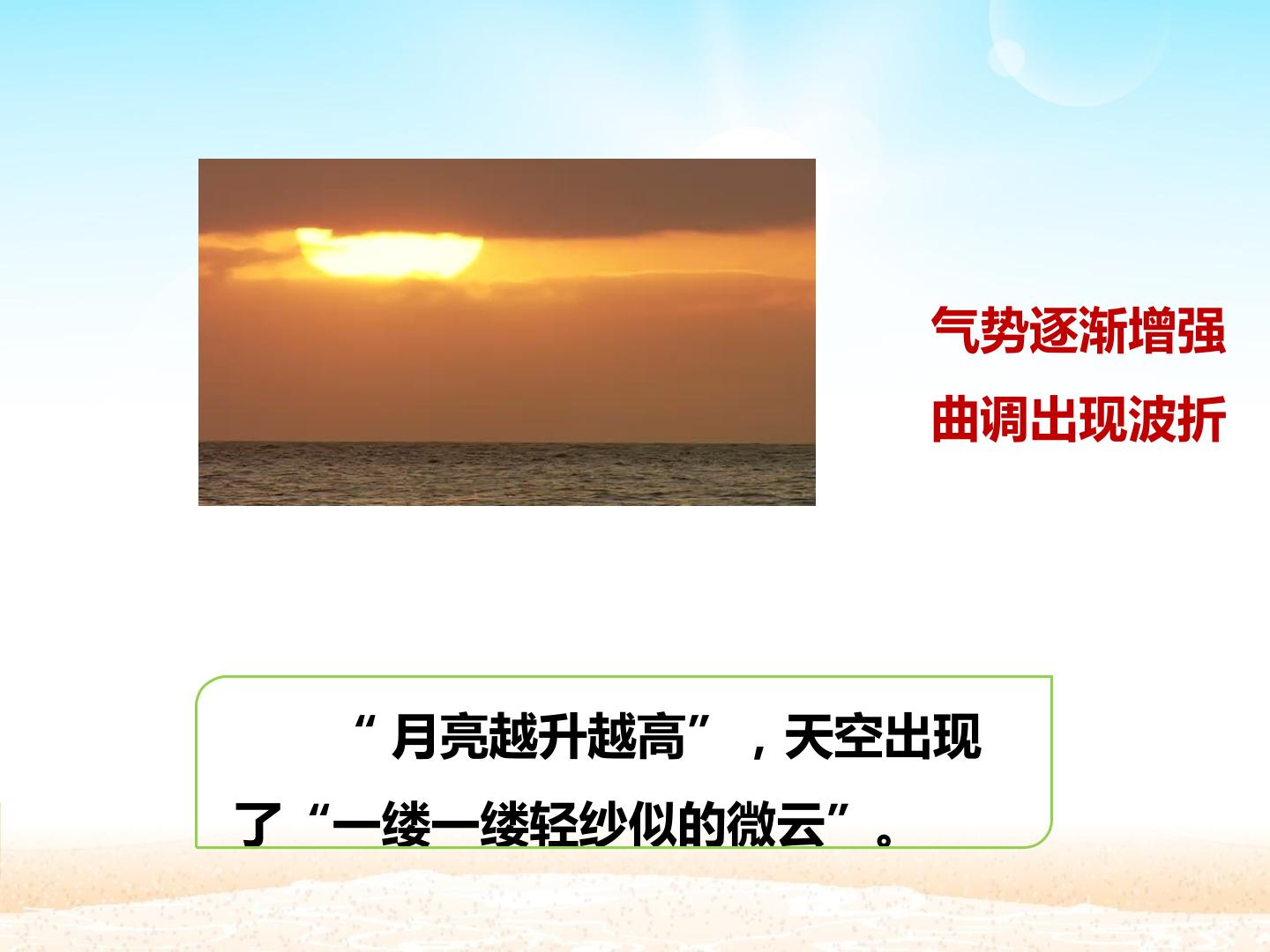 气势逐渐增强

曲调出现波折

“月亮越升越高”，天空出现了“一缕一缕轻纱似的微云”。